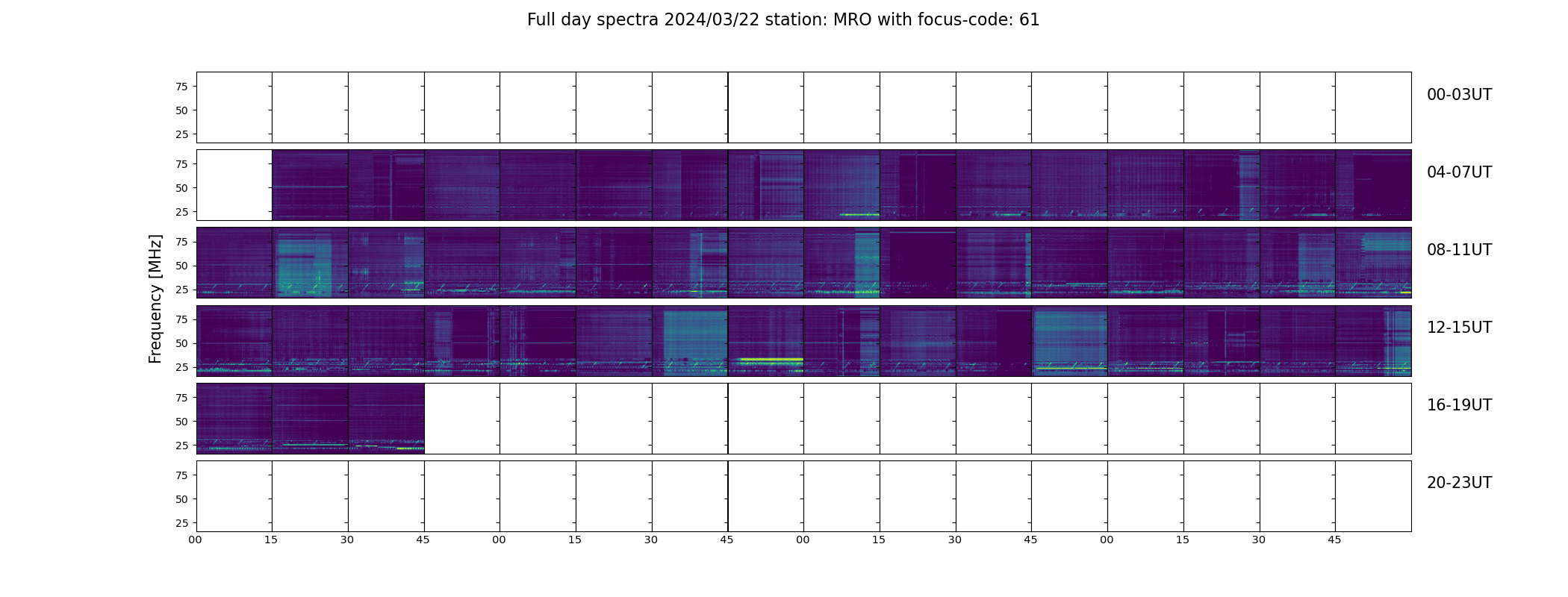 Full day spectra 2024/03/22 station: MRO with focus-code: 61

Frequency [MHz]

75
50
25
00-03UT

75
50
25
04-07UT

75
50
25
08-11UT

75
50
25
12-15UT

75
50
25
16-19UT

75
50
25
20-23UT

00 15 30 45 00 15 30 45 00 15 30 45 00 15 30 45